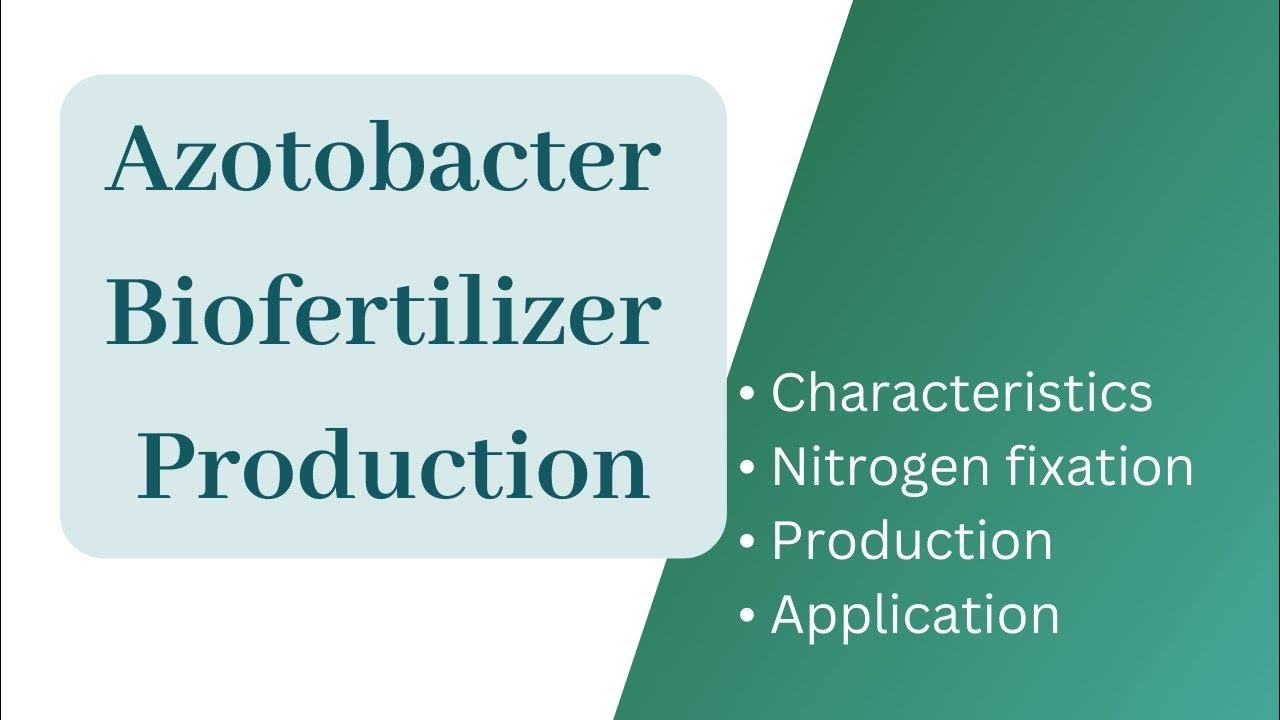 Azotobacter
Biofertilizer
Production

• Characteristics
• Nitrogen fixation
• Production
• Application